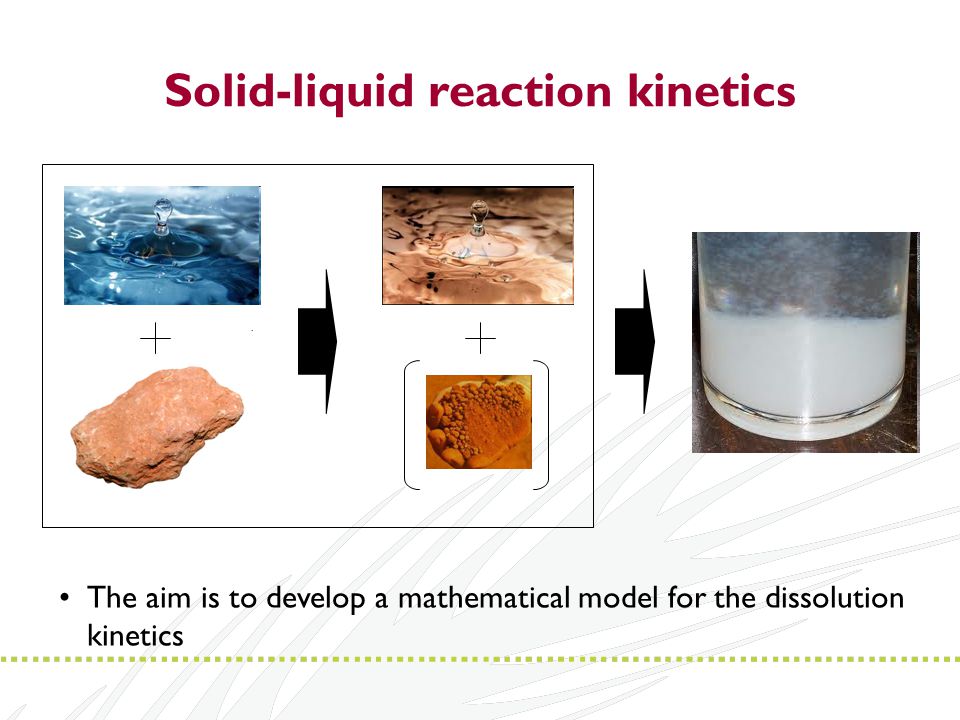 Solid-liquid reaction kinetics

+

+

• The aim is to develop a mathematical model for the dissolution kinetics